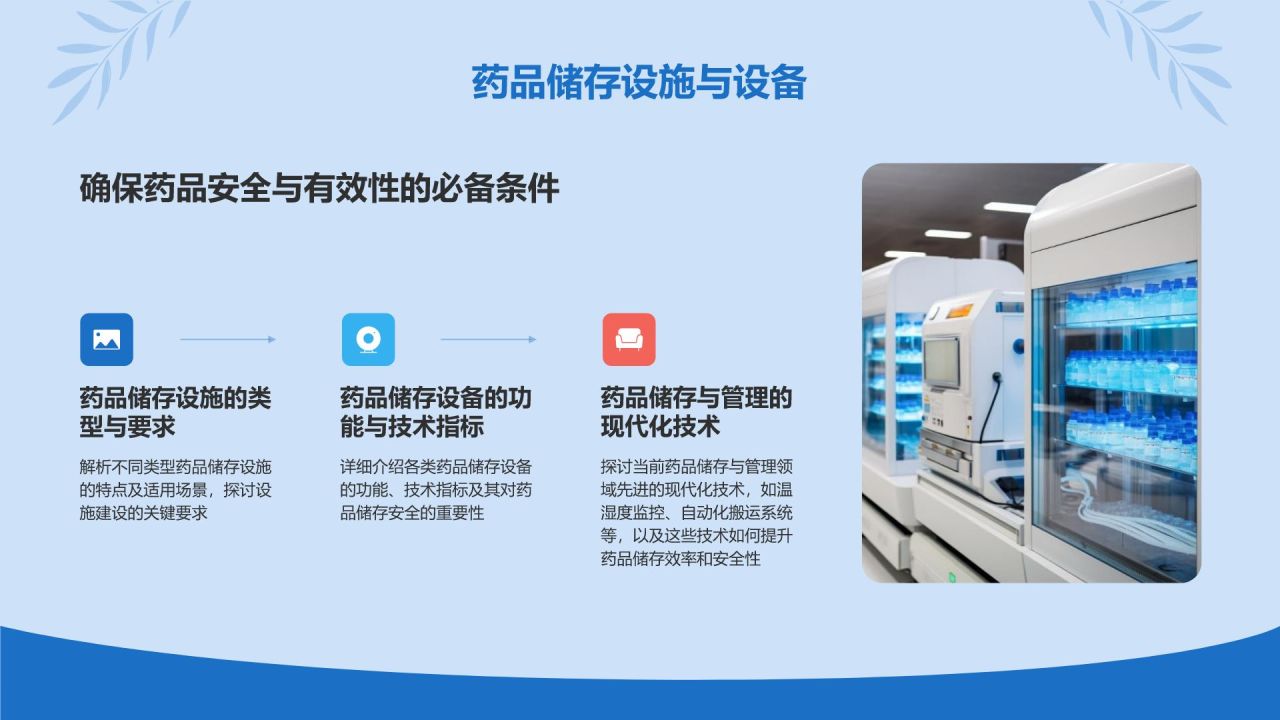 药品储存设施与设备

确保药品安全与有效性的必备条件

药品储存设施的类型与要求

解析不同类型药品储存设施的特点及适用场景，探讨设施建设的关键要求

药品储存设备的功能与技术指标

详细介绍各类药品储存设备的功能、技术指标及其对药品储存安全的重要性

药品储存与管理的现代化技术

探讨当前药品储存与管理领域先进的现代化技术，如温湿度监控、自动化搬运系统等，以及这些技术如何提升药品储存效率和安全性